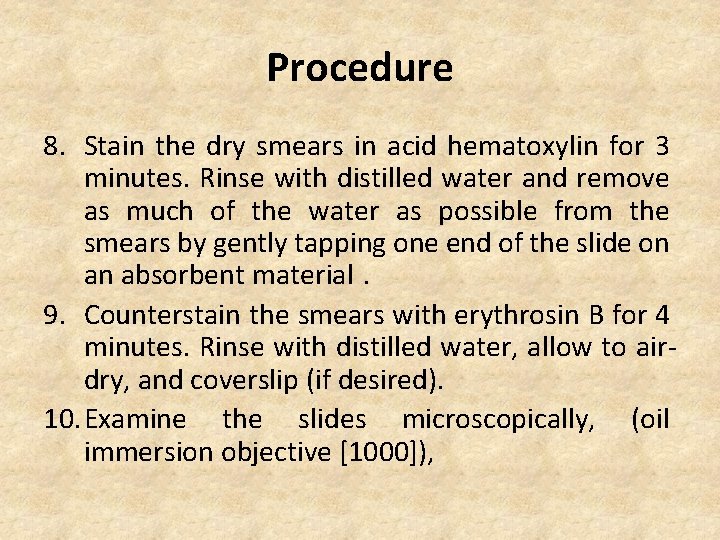 Procedure

8. Stain the dry smears in acid hematoxylin for 3 minutes. Rinse with distilled water and remove as much of the water as possible from the smears by gently tapping one end of the slide on an absorbent material .

9. Counterstain the smears with erythrosin B for 4 minutes. Rinse with distilled water, allow to air-dry, and coverslip (if desired).

10. Examine the slides microscopically, (oil immersion objective [1000]),